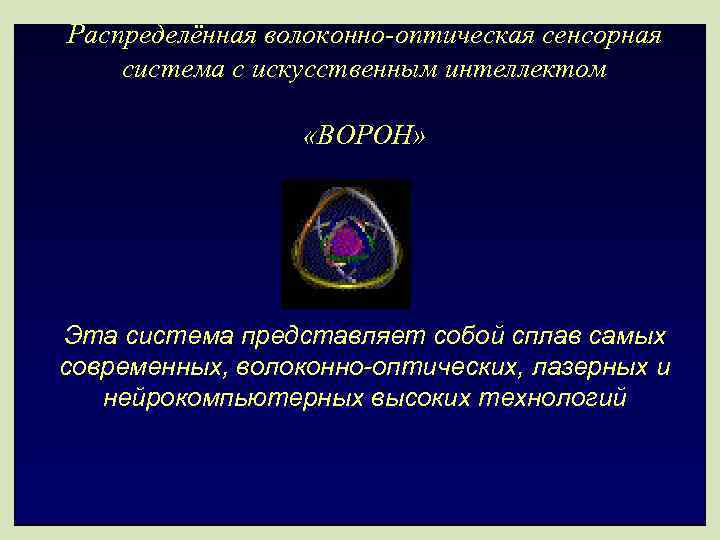 Распределённая волоконно-оптическая сенсорная система с искусственным интеллектом

«ВОРОН»

Эта система представляет собой сплав самых современных, волоконно-оптических, лазерных и нейрокомпьютерных высоких технологий